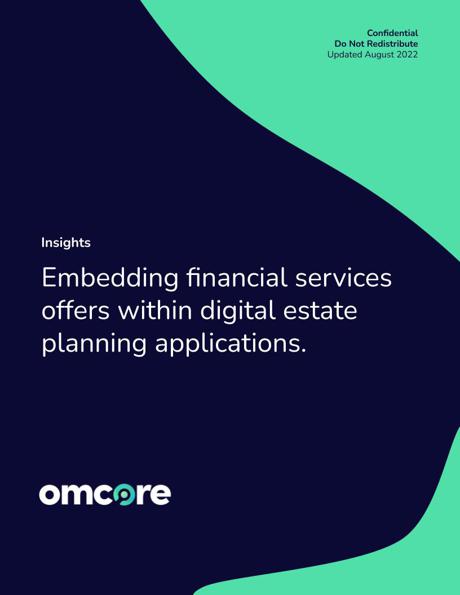 Confidential
Do Not Redistribute
Updated August 2022

Insights

Embedding financial services offers within digital estate planning applications.

omcore